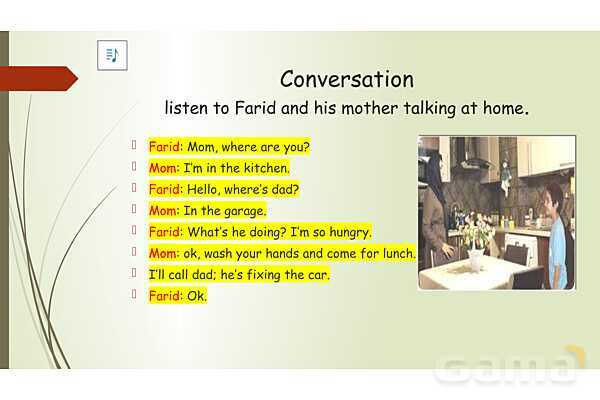 Conversation

listen to Farid and his mother talking at home.

Farid: Mom, where are you?
Mom: I'm in the kitchen.
Farid: Hello, where's dad?
Mom: In the garage.
Farid: What's he doing? I'm so hungry.
Mom: ok, wash your hands and come for lunch.
I'll call dad; he's fixing the car.
Farid: Ok.

Gama